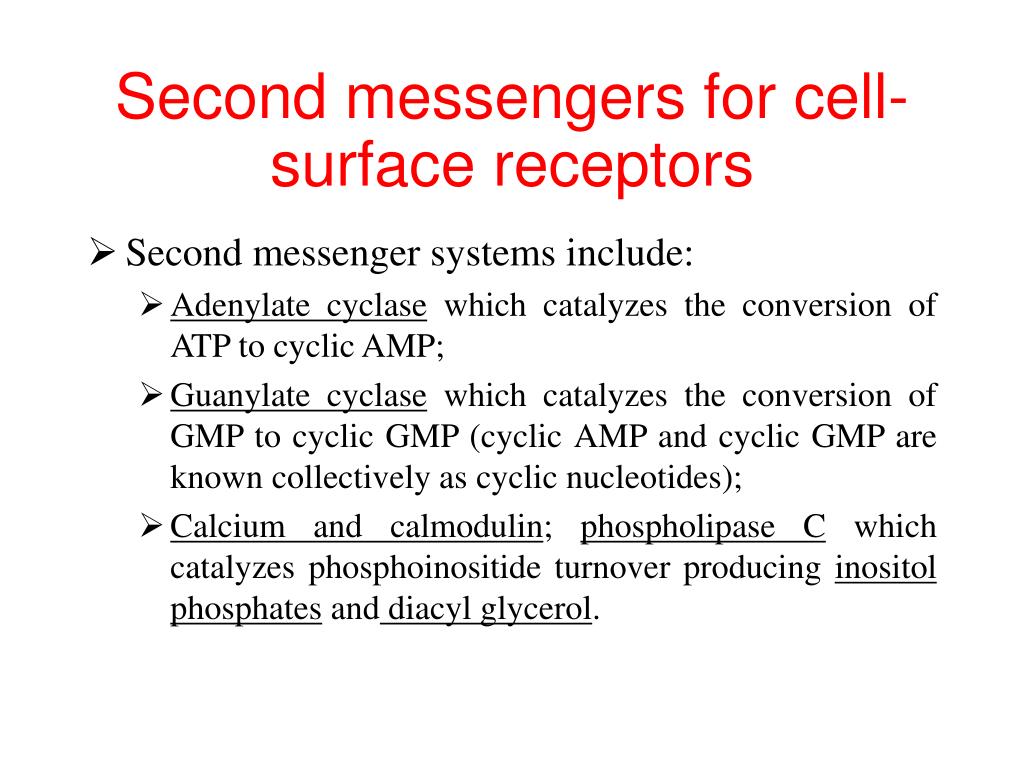 Second messengers for cell-surface receptors

➢ Second messenger systems include:

➢ Adenylate cyclase which catalyzes the conversion of ATP to cyclic AMP;

➢ Guanylate cyclase which catalyzes the conversion of GMP to cyclic GMP (cyclic AMP and cyclic GMP are known collectively as cyclic nucleotides);

➢ Calcium and calmodulin; phospholipase C which catalyzes phosphoinositide turnover producing inositol phosphates and diacyl glycerol.